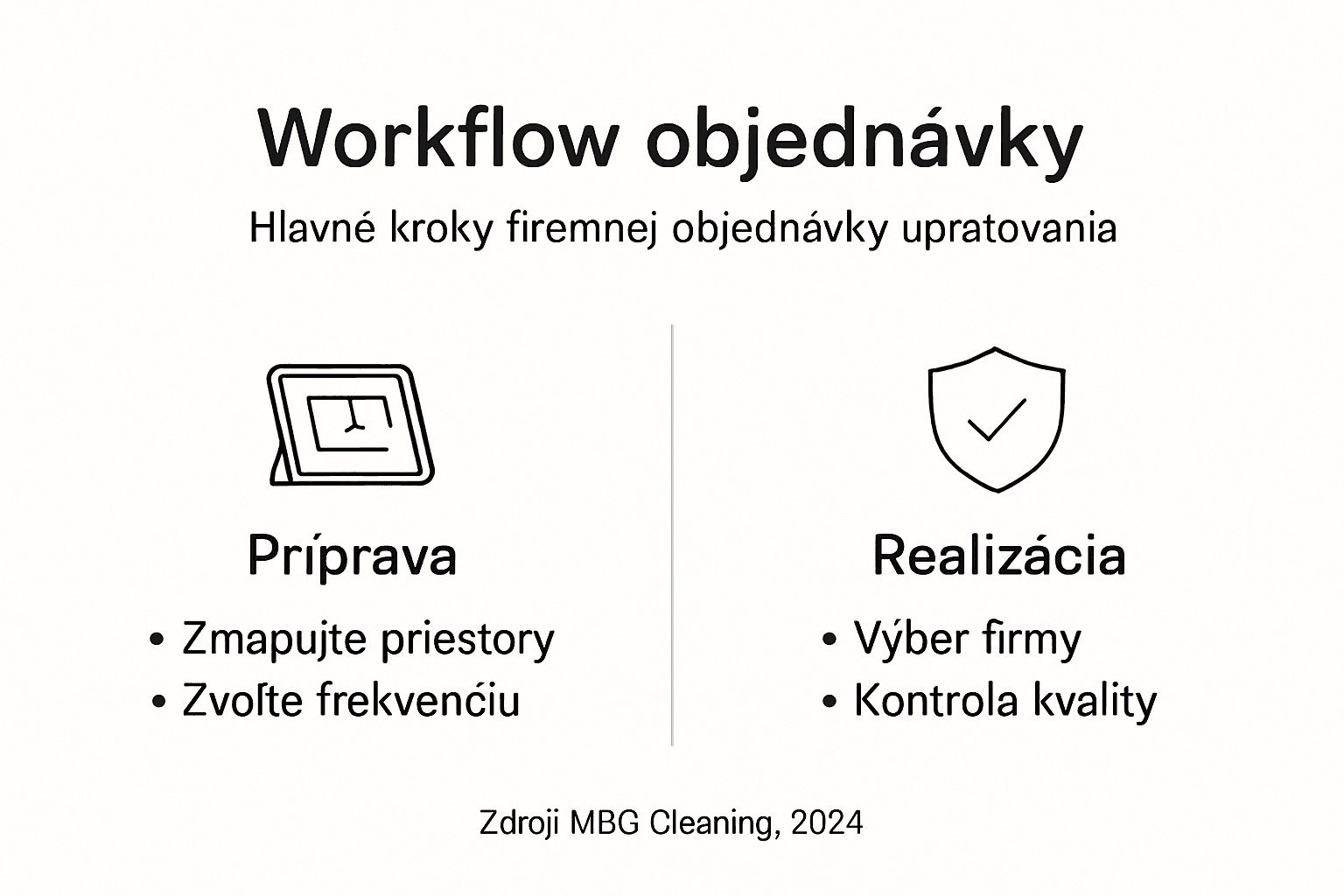 Workflow objednávky

Hlavné kroky firemnej objednávky upratovania

Príprava

• Zmapujte priestory
• Zvoľte frekvenćiu

Realizácia

• Výber firmy
• Kontrola kvality

Zdroji MBG Cleaning, 2024